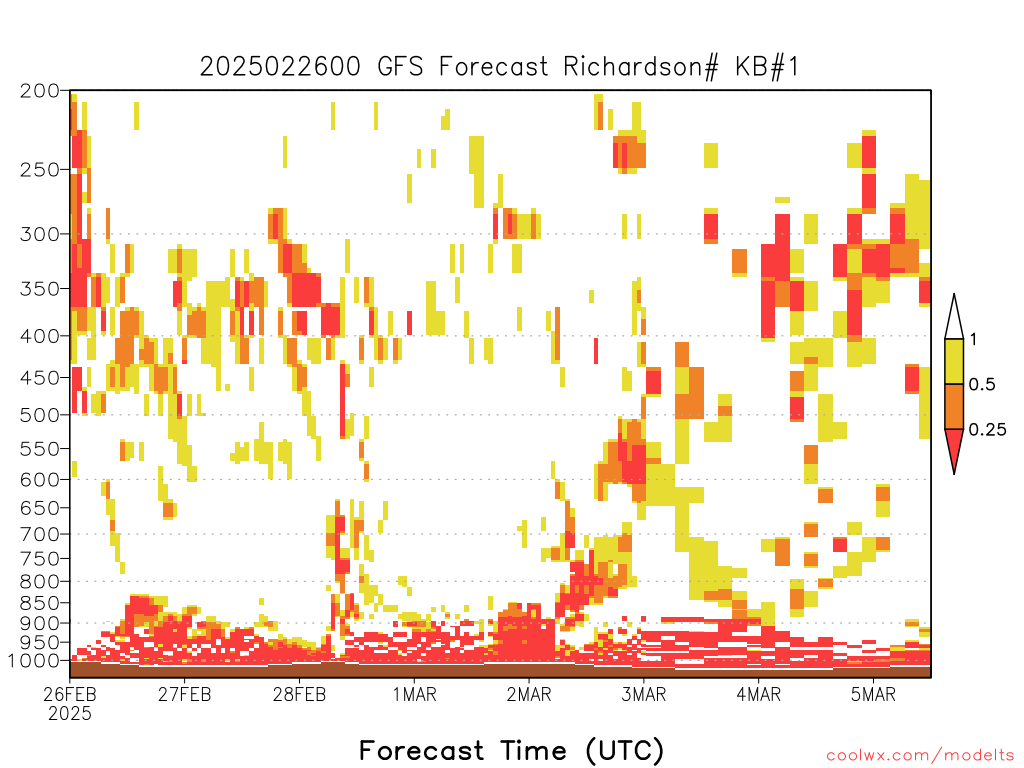 2025022600 GFS Forecast Richardson# KB#1

200
250
300
350
400
450
500
550
600
650
700
750
800
850
900
950
1000

1
0.5
0.25

26FEB 2025
27FEB
28FEB
1MAR
2MAR
3MAR
4MAR
5MAR

Forecast Time (UTC)

coolwx.com/modelts